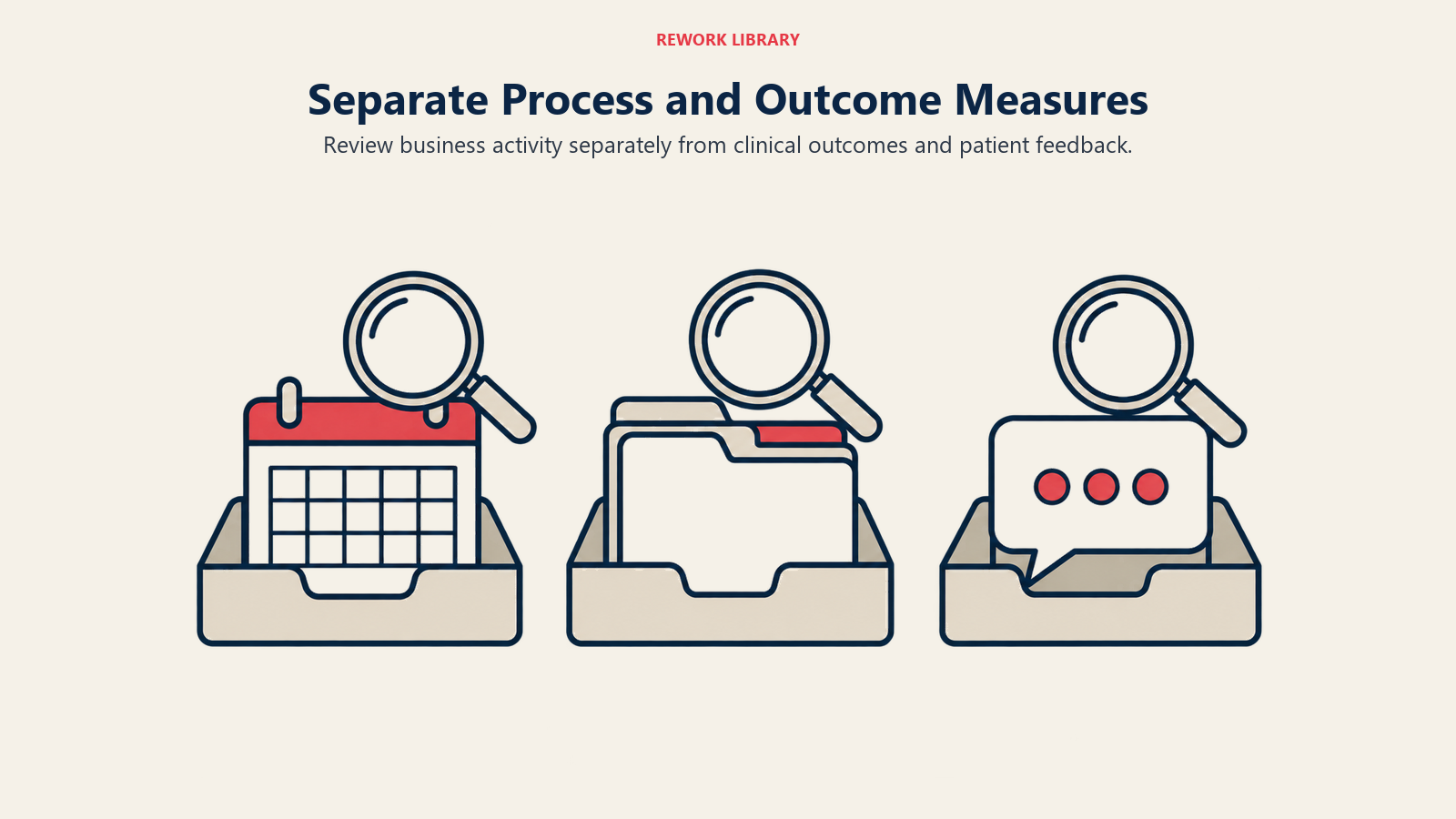 REWORK LIBRARY

Separate Process and Outcome Measures

Review business activity separately from clinical outcomes and patient feedback.